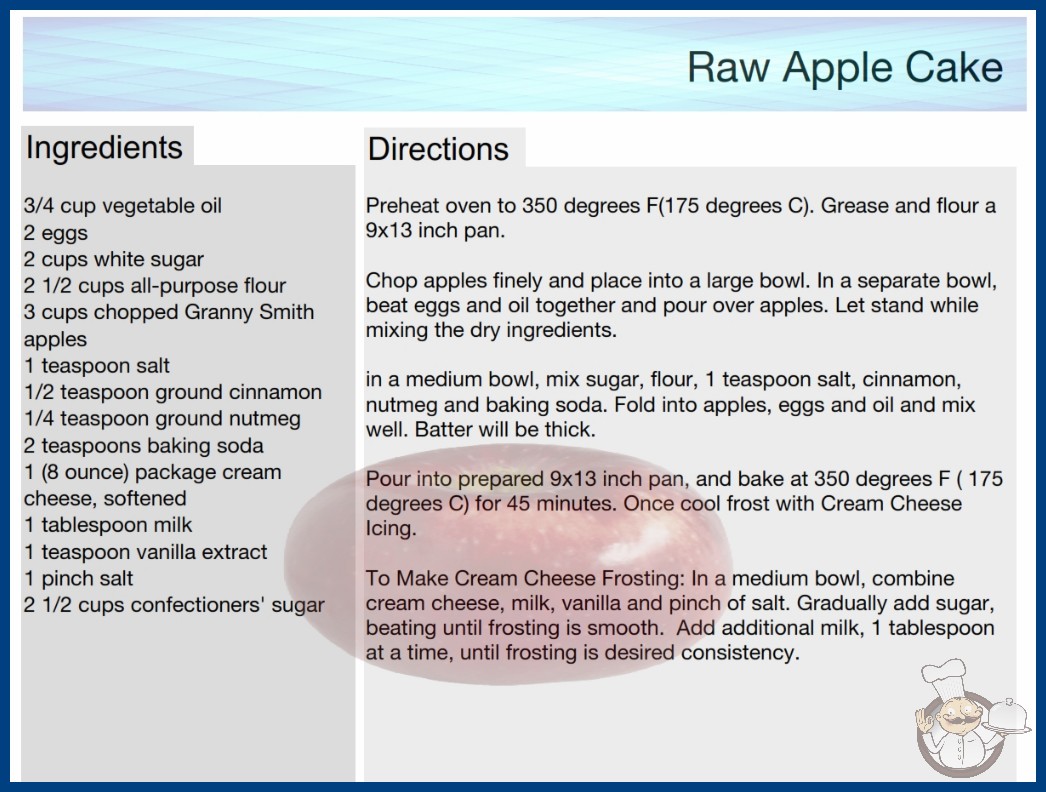 Raw Apple Cake

Ingredients

3/4 cup vegetable oil
2 eggs
2 cups white sugar
2 1/2 cups all-purpose flour
3 cups chopped Granny Smith apples
1 teaspoon salt
1/2 teaspoon ground cinnamon
1/4 teaspoon ground nutmeg
2 teaspoons baking soda
1 (8 ounce) package cream cheese, softened
1 tablespoon milk
1 teaspoon vanilla extract
1 pinch salt
2 1/2 cups confectioners' sugar

Directions

Preheat oven to 350 degrees F(175 degrees C). Grease and flour a 9x13 inch pan.

Chop apples finely and place into a large bowl. In a separate bowl, beat eggs and oil together and pour over apples. Let stand while mixing the dry ingredients.

in a medium bowl, mix sugar, flour, 1 teaspoon salt, cinnamon, nutmeg and baking soda. Fold into apples, eggs and oil and mix well. Batter will be thick.

Pour into prepared 9x13 inch pan, and bake at 350 degrees F ( 175 degrees C) for 45 minutes. Once cool frost with Cream Cheese Icing.

To Make Cream Cheese Frosting: In a medium bowl, combine cream cheese, milk, vanilla and pinch of salt. Gradually add sugar, beating until frosting is smooth. Add additional milk, 1 tablespoon at a time, until frosting is desired consistency.